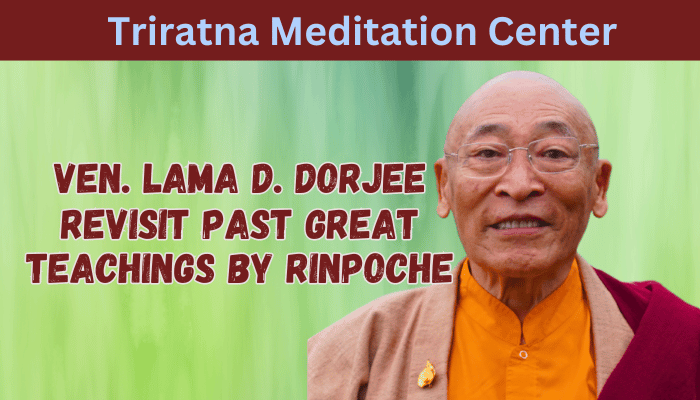 Triratna Meditation Center

VEN. LAMA D. DORJEE REVISIT PAST GREAT TEACHINGS BY RINPOCHE